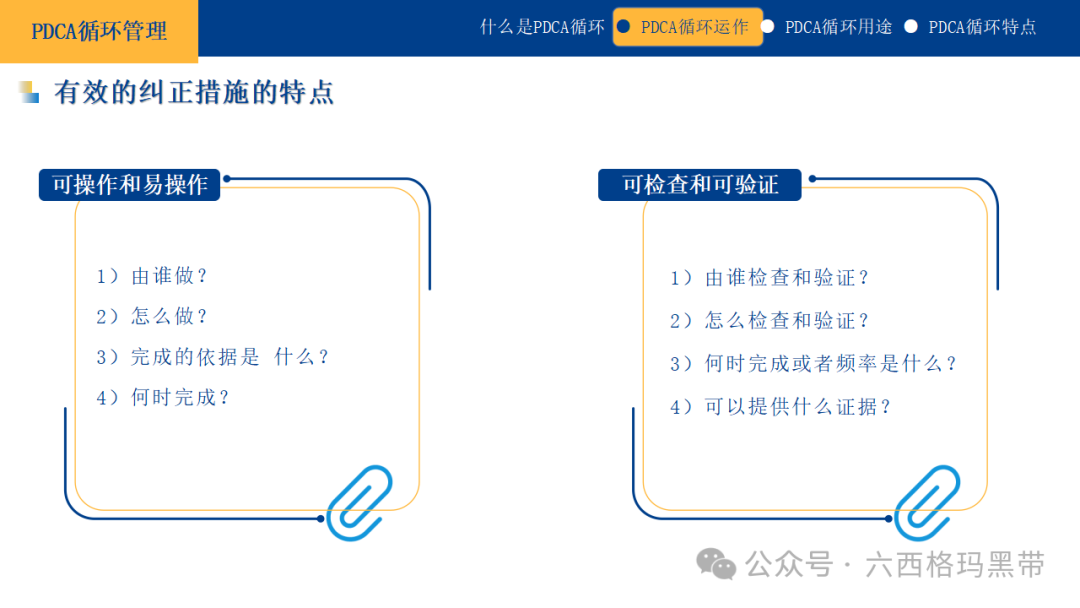 PDCA循环管理

什么是PDCA循环　PDCA循环运作　PDCA循环用途　PDCA循环特点

有效的纠正措施的特点

可操作和易操作

1）由谁做？
2）怎么做？
3）完成的依据是 什么？
4）何时完成？

可检查和可验证

1）由谁检查和验证？
2）怎么检查和验证？
3）何时完成或者频率是什么？
4）可以提供什么证据？

公众号 · 六西格玛黑带